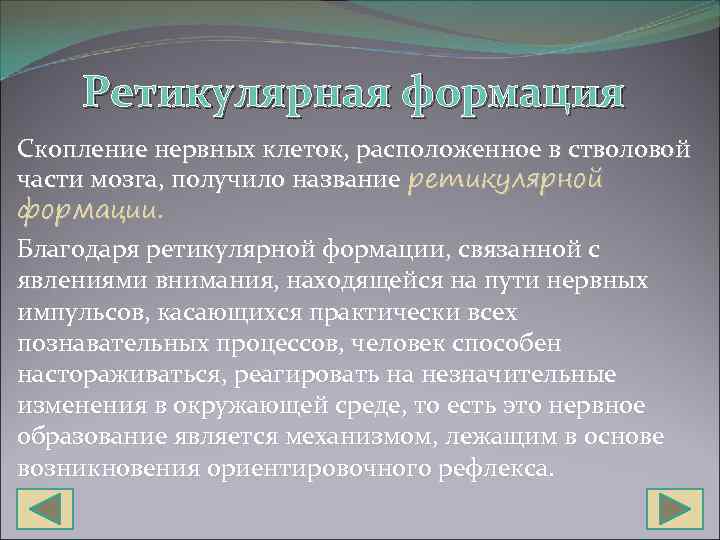 Ретикулярная формация

Скопление нервных клеток, расположенное в стволовой части мозга, получило название ретикулярной формации.

Благодаря ретикулярной формации, связанной с явлениями внимания, находящейся на пути нервных импульсов, касающихся практически всех познавательных процессов, человек способен настораживаться, реагировать на незначительные изменения в окружающей среде, то есть это нервное образование является механизмом, лежащим в основе возникновения ориентировочного рефлекса.